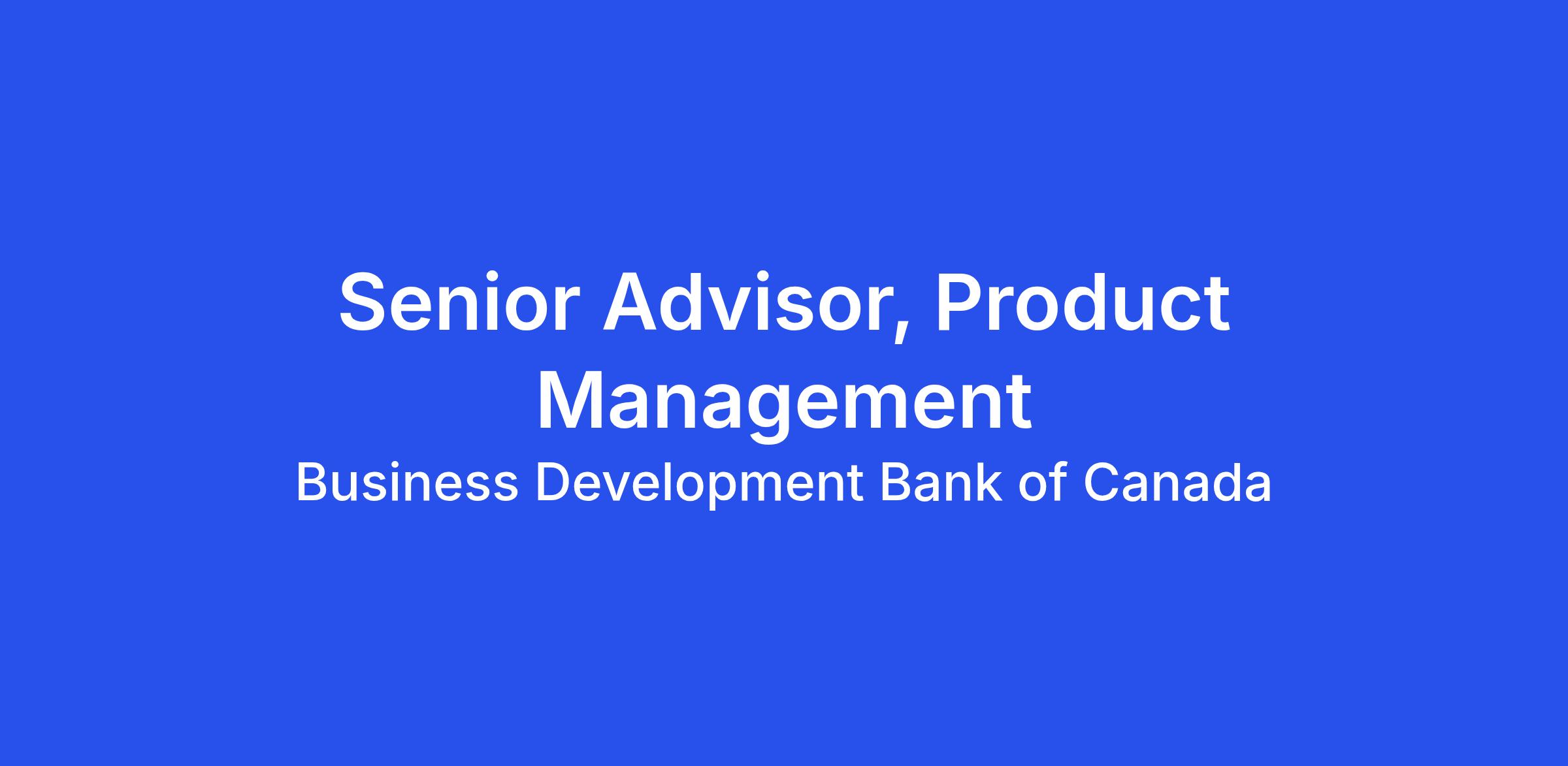 Senior Advisor, Product Management

Business Development Bank of Canada